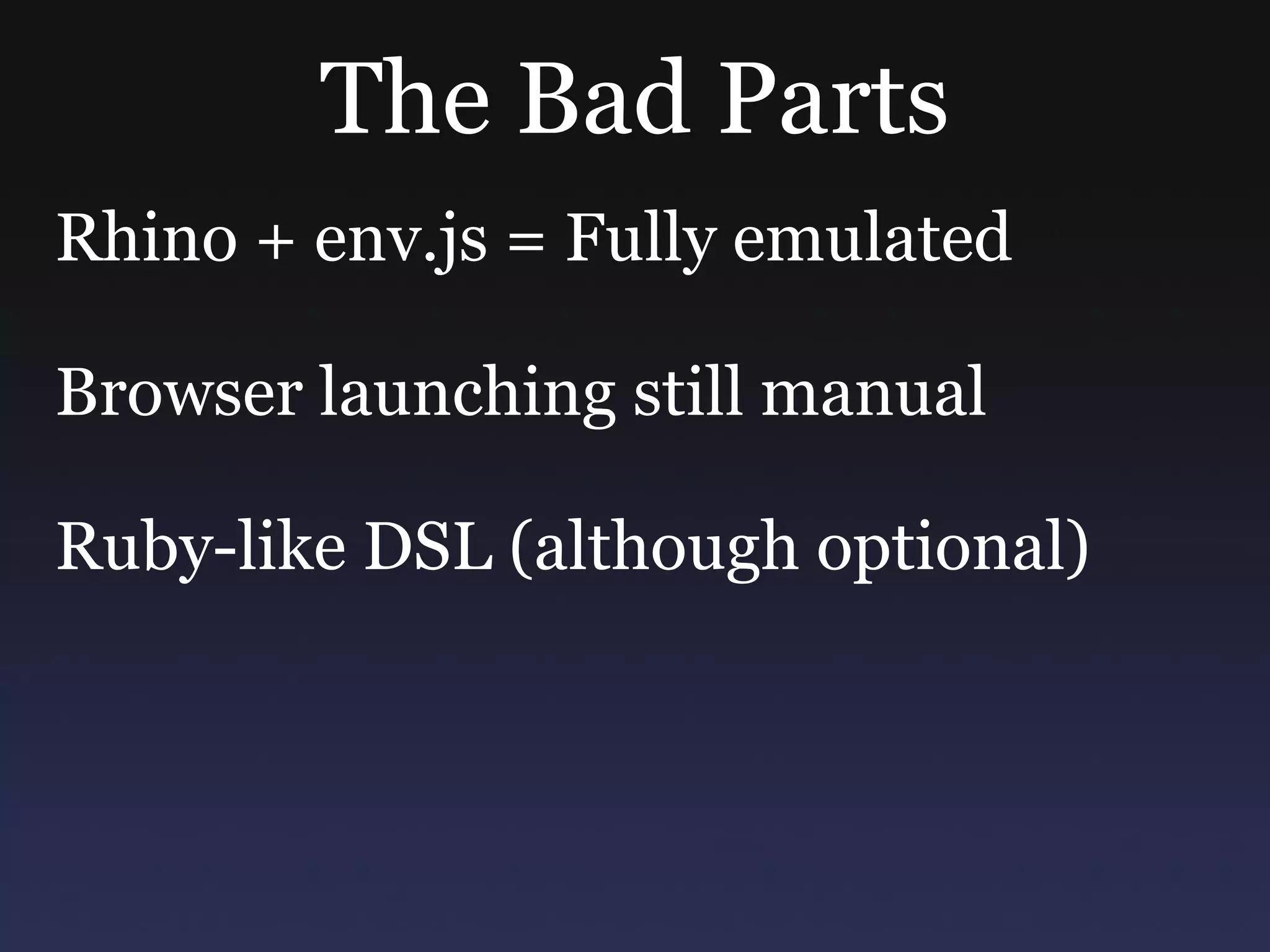 The Bad Parts

Rhino + env.js = Fully emulated

Browser launching still manual

Ruby-like DSL (although optional)